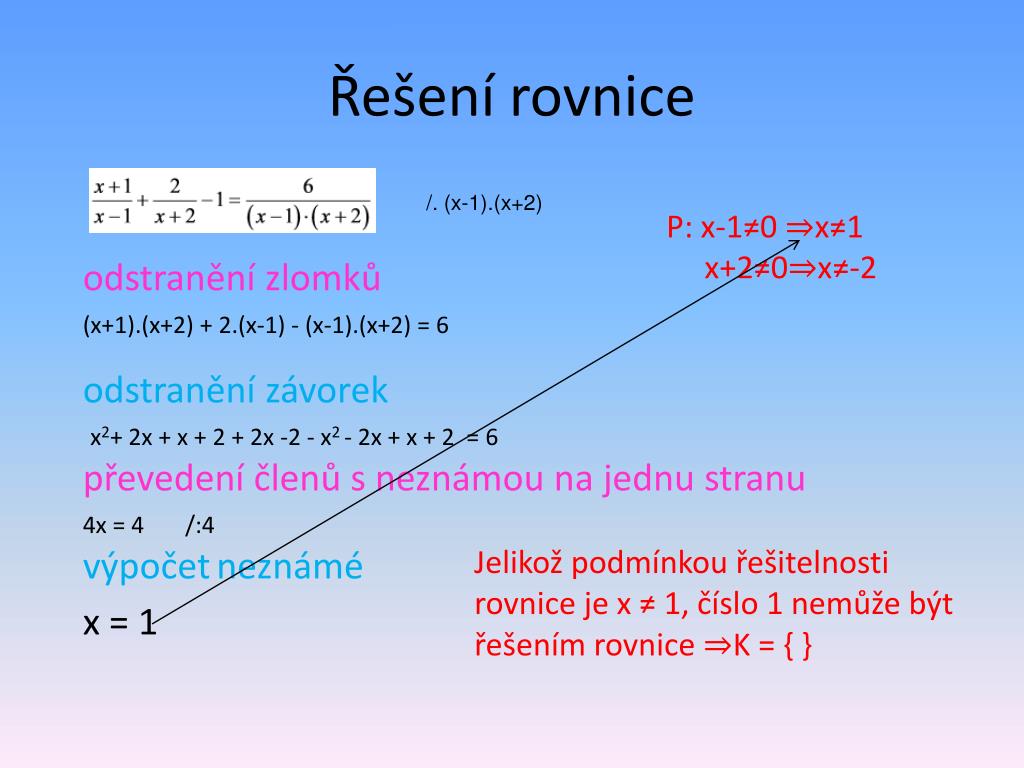 Řešení rovnice

$\frac{x+1}{x-1}+\frac{2}{x+2}-1=\frac{6}{(x-1)\cdot(x+2)}$ /. (x-1).(x+2)

P: x-1≠0 ⇒x≠1
x+2≠0⇒x≠-2

odstranění zlomků

(x+1).(x+2) + 2.(x-1) - (x-1).(x+2) = 6

odstranění závorek

$x^2$+ 2x + x + 2 + 2x -2 - $x^2$ - 2x + x + 2 = 6

převedení členů s neznámou na jednu stranu

4x = 4 /:4

výpočet neznámé

x = 1

Jelikož podmínkou řešitelnosti rovnice je x ≠ 1, číslo 1 nemůže být řešením rovnice ⇒K = { }